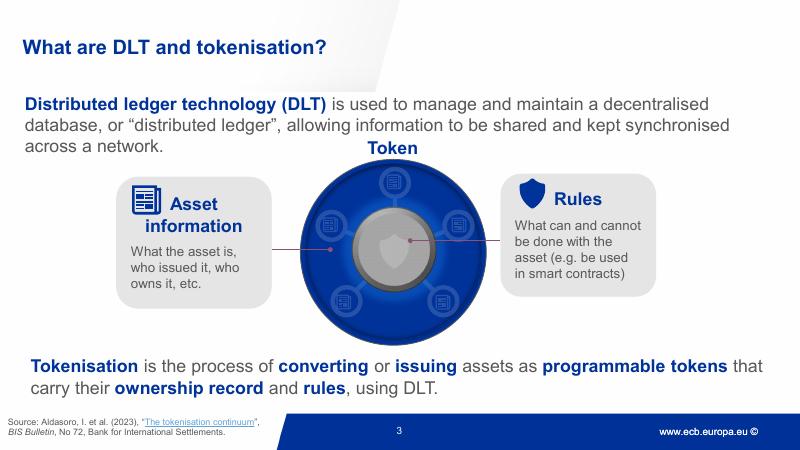 What are DLT and tokenisation?

Distributed ledger technology (DLT) is used to manage and maintain a decentralised database, or “distributed ledger”, allowing information to be shared and kept synchronised across a network.

Token

Asset information

What the asset is, who issued it, who owns it, etc.

Rules

What can and cannot be done with the asset (e.g. be used in smart contracts)

Tokenisation is the process of converting or issuing assets as programmable tokens that carry their ownership record and rules, using DLT.

Source: Aldasoro, I. et al. (2023), “The tokenisation continuum”, BIS Bulletin, No 72, Bank for International Settlements.

3

www.ecb.europa.eu ©